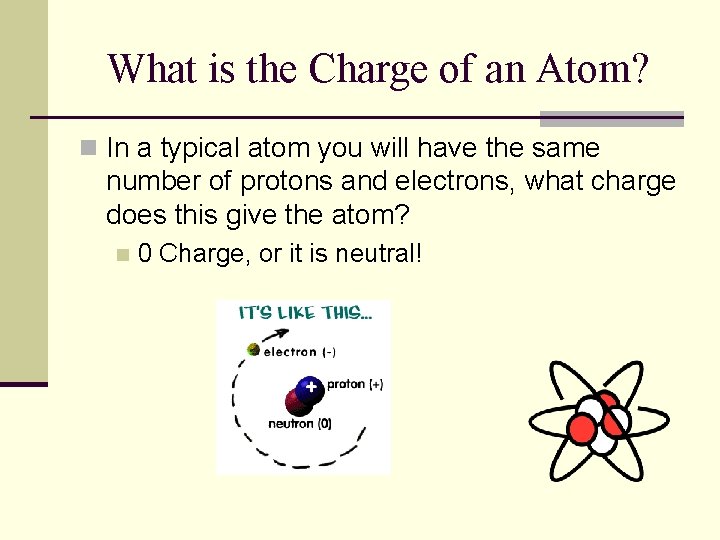 What is the Charge of an Atom?

In a typical atom you will have the same number of protons and electrons, what charge does this give the atom?

0 Charge, or it is neutral!

IT'S LIKE THIS...

electron (-)

+

proton (+)

neutron (0)